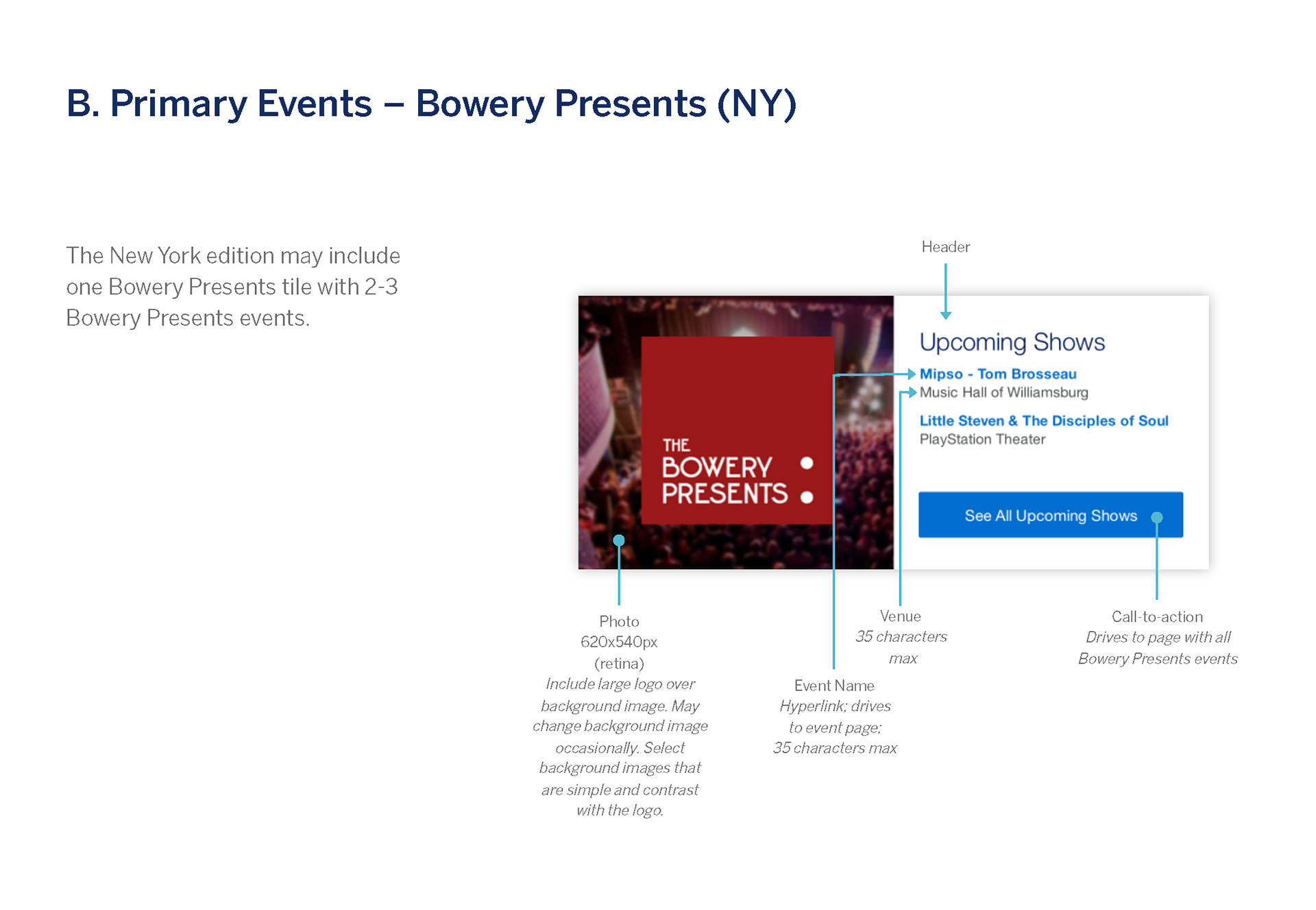 B. Primary Events – Bowery Presents (NY)

The New York edition may include one Bowery Presents tile with 2-3 Bowery Presents events.

Header

THE BOWERY PRESENTS

Upcoming Shows

Mipso - Tom Brosseau
Music Hall of Williamsburg

Little Steven & The Disciples of Soul
PlayStation Theater

See All Upcoming Shows

Photo
620x540px
(retina)
Include large logo over background image. May change background image occasionally. Select background images that are simple and contrast with the logo.

Event Name
Hyperlink; drives to event page; 35 characters max

Venue
35 characters max

Call-to-action
Drives to page with all Bowery Presents events